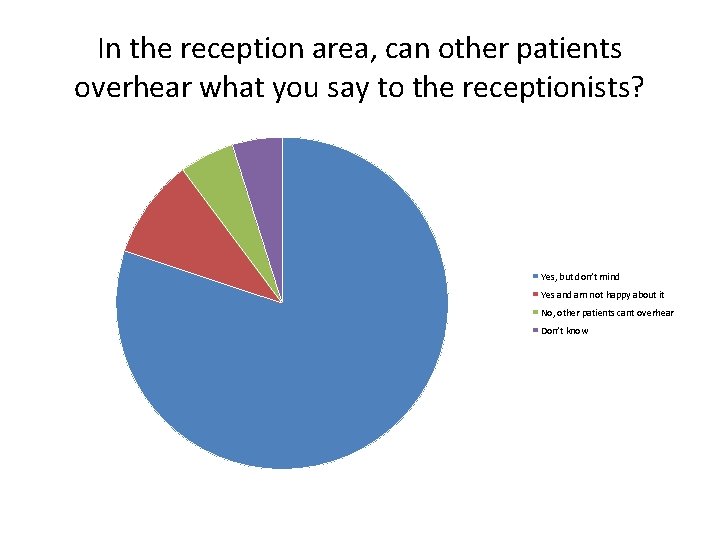 In the reception area, can other patients overhear what you say to the receptionists?

Yes, but don't mind
Yes and am not happy about it
No, other patients cant overhear
Don't know